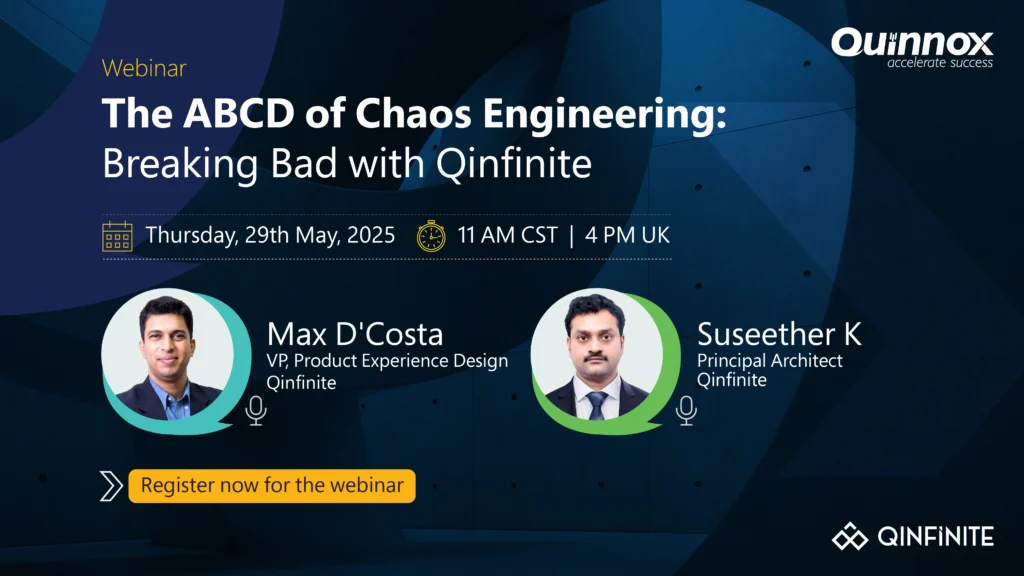 Quinnox
accelerate success

Webinar

The ABCD of Chaos Engineering: Breaking Bad with Qinfinite

Thursday, 29th May, 2025

11 AM CST | 4 PM UK

Max D'Costa
VP, Product Experience Design
Qinfinite

Suseether K
Principal Architect
Qinfinite

Register now for the webinar

QINFINITE